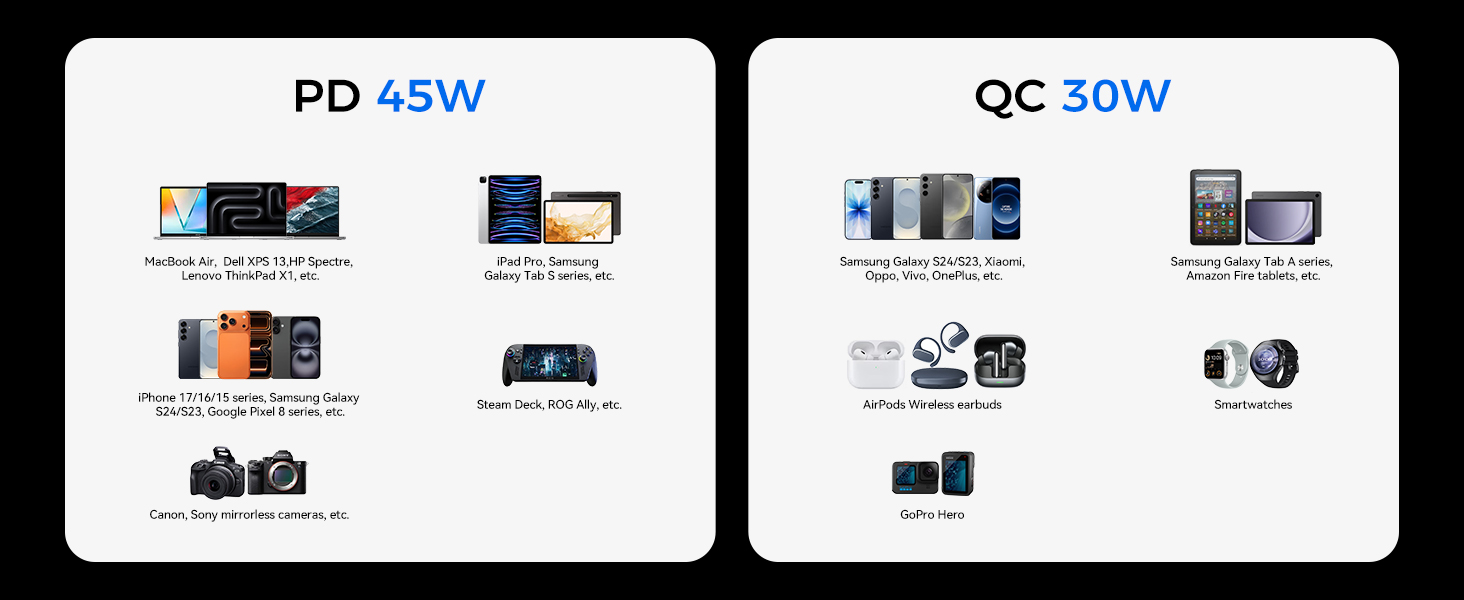 PD 45W

MacBook Air, Dell XPS 13,HP Spectre, Lenovo ThinkPad X1, etc.

iPad Pro, Samsung Galaxy Tab S series, etc.

iPhone 17/16/15 series, Samsung Galaxy S24/S23, Google Pixel 8 series, etc.

Steam Deck, ROG Ally, etc.

Canon, Sony mirrorless cameras, etc.

QC 30W

Samsung Galaxy S24/S23, Xiaomi, Oppo, Vivo, OnePlus, etc.

Samsung Galaxy Tab A series, Amazon Fire tablets, etc.

AirPods Wireless earbuds

Smartwatches

GoPro Hero